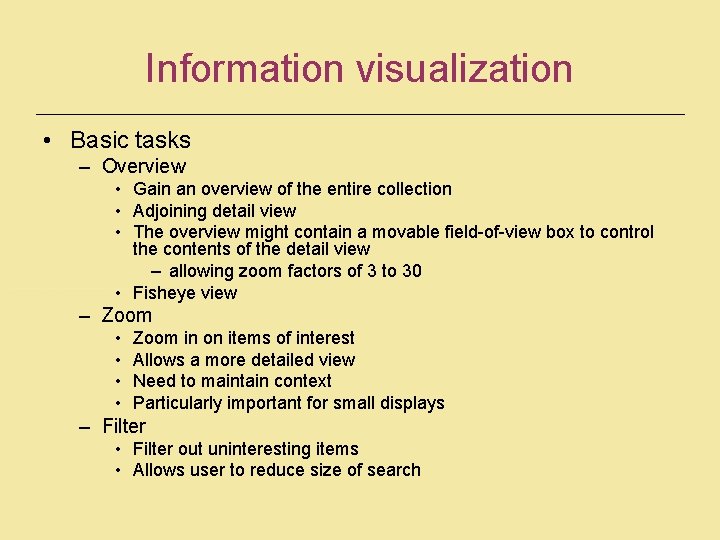 Information visualization

• Basic tasks
– Overview
• Gain an overview of the entire collection
• Adjoining detail view
• The overview might contain a movable field-of-view box to control the contents of the detail view
– allowing zoom factors of 3 to 30
• Fisheye view
– Zoom
• Zoom in on items of interest
• Allows a more detailed view
• Need to maintain context
• Particularly important for small displays
– Filter
• Filter out uninteresting items
• Allows user to reduce size of search